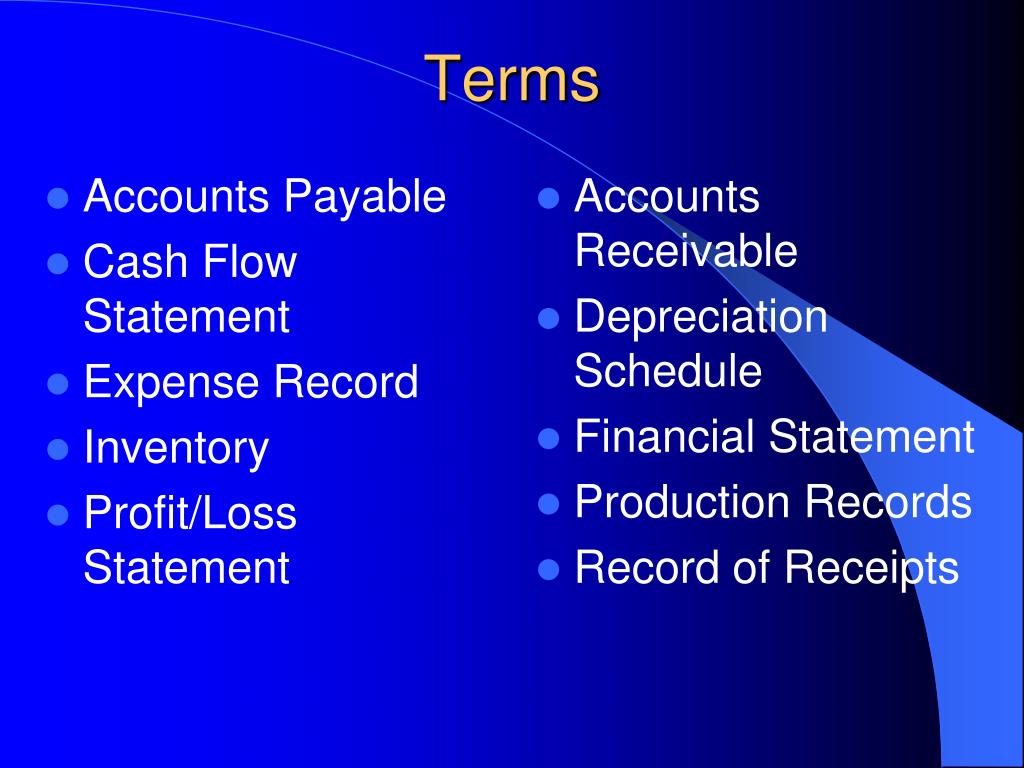 Terms

- Accounts Payable
- Cash Flow Statement
- Expense Record
- Inventory
- Profit/Loss Statement

- Accounts Receivable
- Depreciation Schedule
- Financial Statement
- Production Records
- Record of Receipts